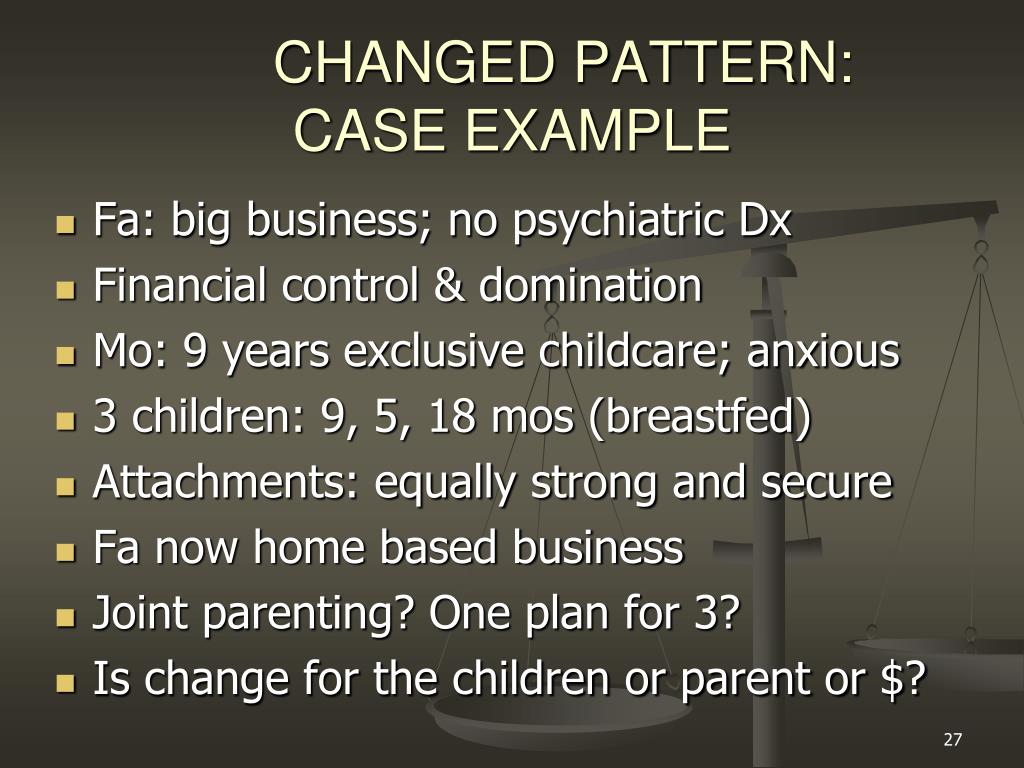 CHANGED PATTERN: CASE EXAMPLE

- Fa: big business; no psychiatric Dx
- Financial control & domination
- Mo: 9 years exclusive childcare; anxious
- 3 children: 9, 5, 18 mos (breastfed)
- Attachments: equally strong and secure
- Fa now home based business
- Joint parenting? One plan for 3?
- Is change for the children or parent or \$?

27